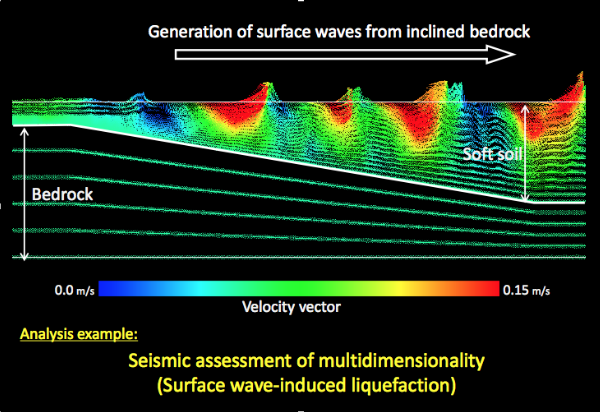 Generation of surface waves from inclined bedrock

Soft soil

Bedrock

0.0 m/s

0.15 m/s

Velocity vector

Analysis example:

Seismic assessment of multidimensionality
(Surface wave-induced liquefaction)